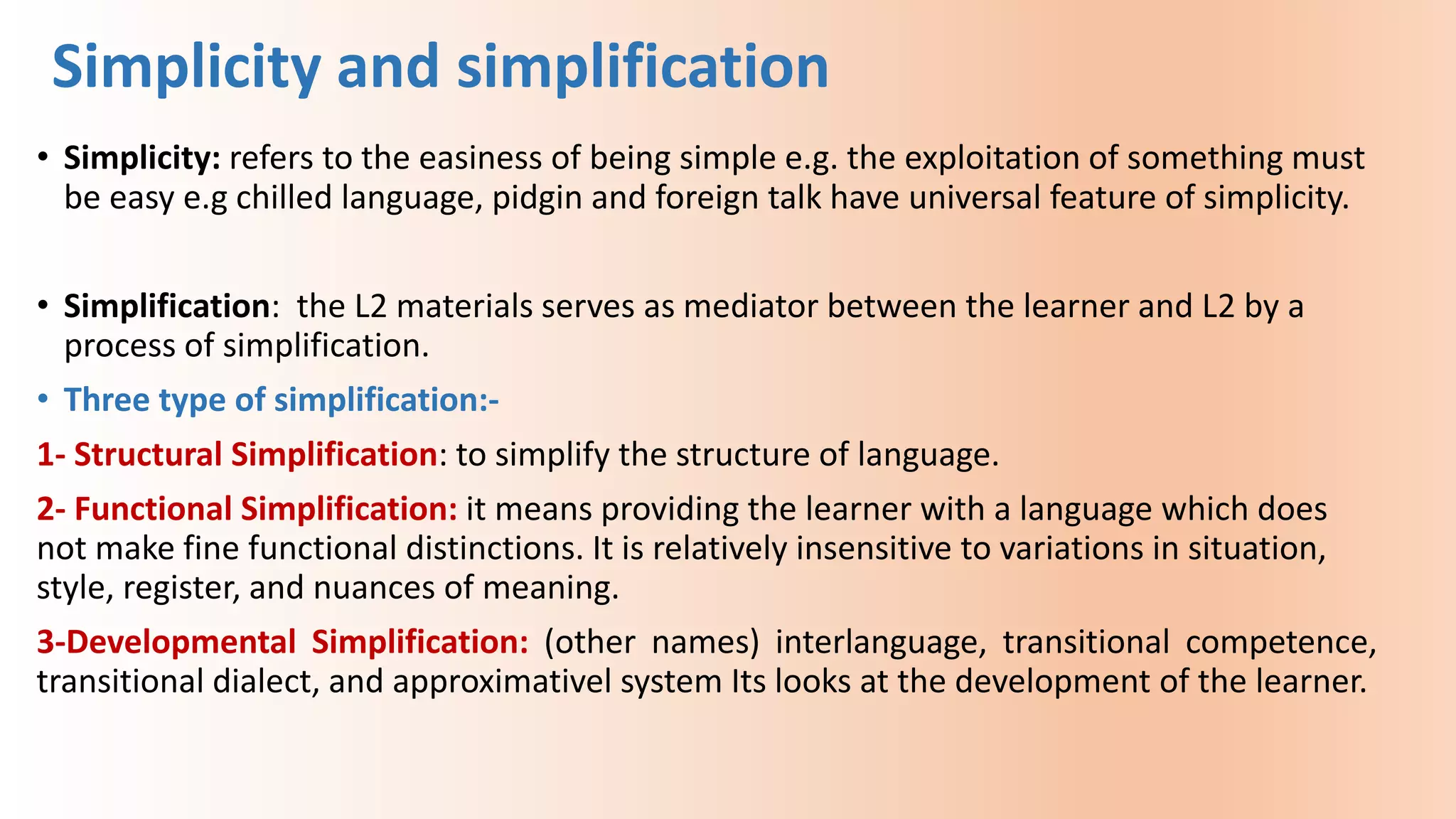 Simplicity and simplification

• Simplicity: refers to the easiness of being simple e.g. the exploitation of something must be easy e.g chilled language, pidgin and foreign talk have universal feature of simplicity.

• Simplification: the L2 materials serves as mediator between the learner and L2 by a process of simplification.

• Three type of simplification:-

1- Structural Simplification: to simplify the structure of language.

2- Functional Simplification: it means providing the learner with a language which does not make fine functional distinctions. It is relatively insensitive to variations in situation, style, register, and nuances of meaning.

3-Developmental Simplification: (other names) interlanguage, transitional competence, transitional dialect, and approximativel system Its looks at the development of the learner.